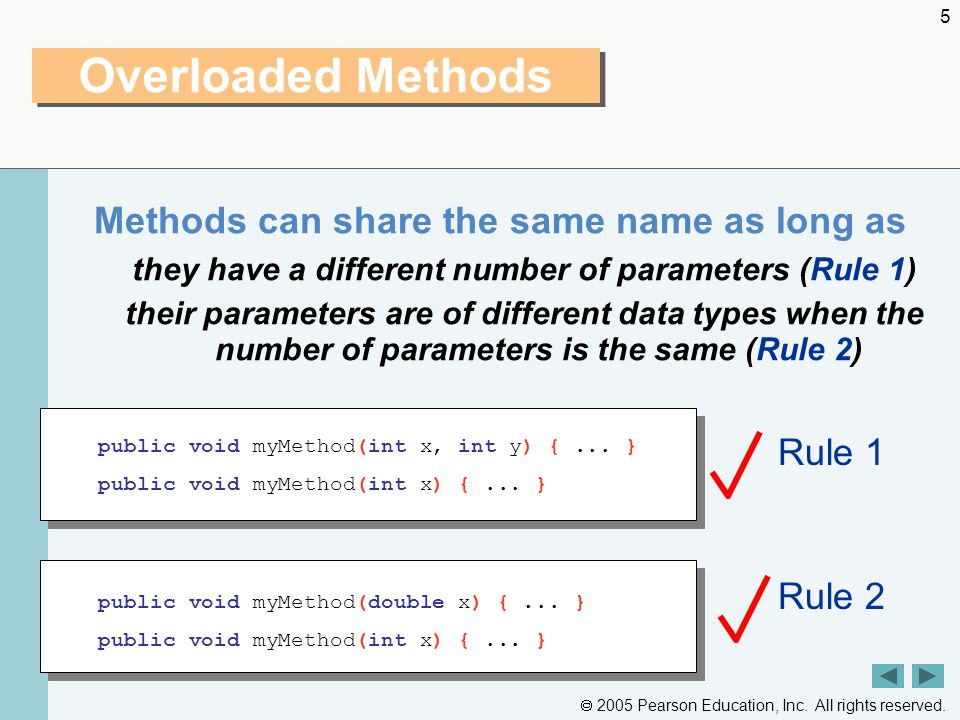 5

Overloaded Methods

Methods can share the same name as long as

they have a different number of parameters (Rule 1)

their parameters are of different data types when the number of parameters is the same (Rule 2)

public void myMethod(int x, int y) { ... }
public void myMethod(int x) { ... }

Rule 1

public void myMethod(double x) { ... }
public void myMethod(int x) { ... }

Rule 2

© 2005 Pearson Education, Inc. All rights reserved.